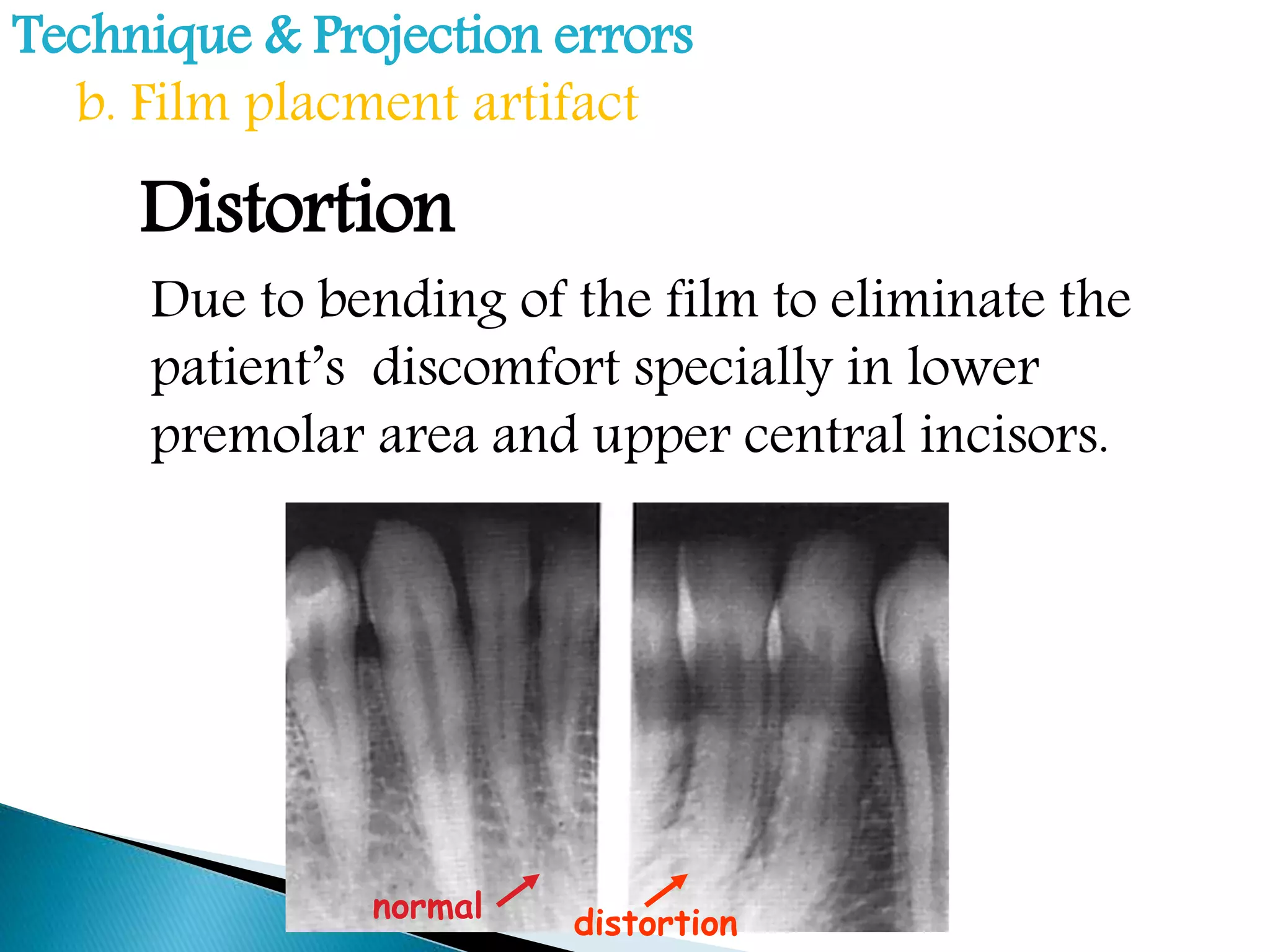 Technique & Projection errors
b. Film placment artifact

Distortion

Due to bending of the film to eliminate the patient’s discomfort specially in lower premolar area and upper central incisors.

normal

distortion